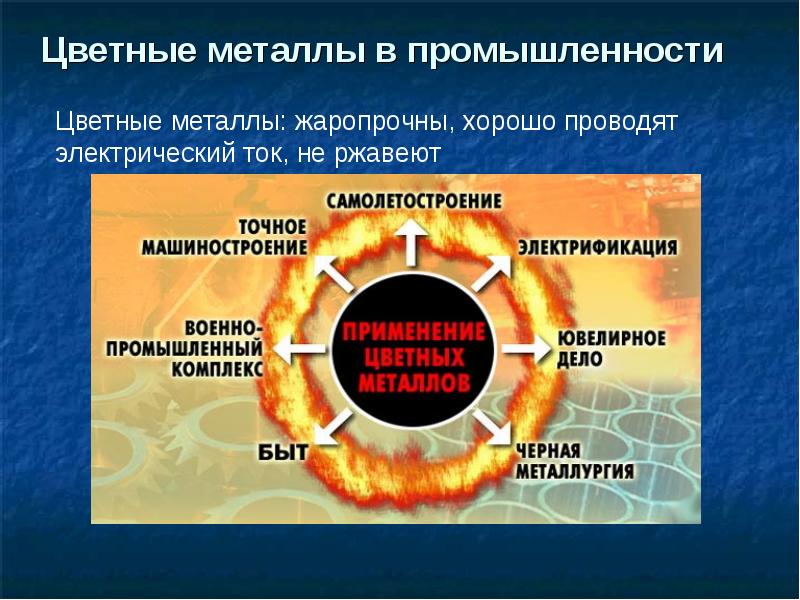 Цветные металлы в промышленности

Цветные металлы: жаропрочны, хорошо проводят электрический ток, не ржавеют

САМОЛЕТОСТРОЕНИЕ

ТОЧНОЕ МАШИНОСТРОЕНИЕ

ЭЛЕКТРИФИКАЦИЯ

ВОЕННО-ПРОМЫШЛЕННЫЙ КОМПЛЕКС

ПРИМЕНЕНИЕ ЦВЕТНЫХ МЕТАЛЛОВ

ЮВЕЛИРНОЕ ДЕЛО

БЫТ

ЧЕРНАЯ МЕТАЛЛУРГИЯ